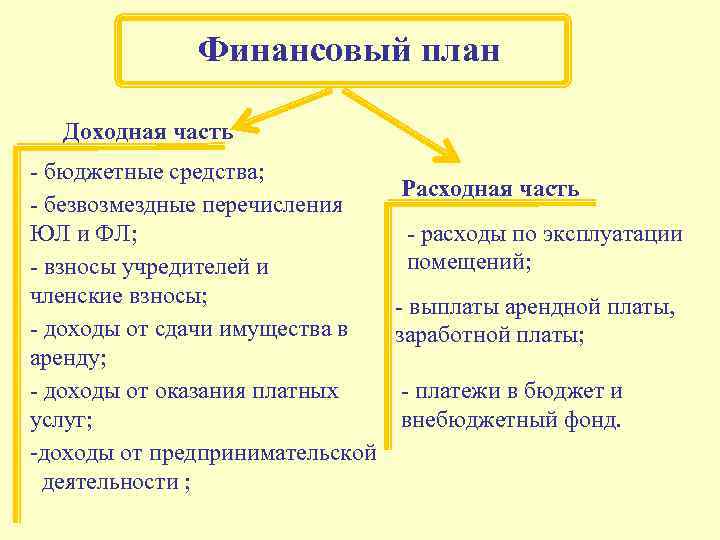 Финансовый план

Доходная часть

- бюджетные средства;

- безвозмездные перечисления ЮЛ и ФЛ;

- взносы учредителей и членские взносы;

- доходы от сдачи имущества в аренду;

- доходы от оказания платных услуг;

-доходы от предпринимательской деятельности ;

Расходная часть

- расходы по эксплуатации помещений;

- выплаты арендной платы, заработной платы;

- платежи в бюджет и внебюджетный фонд.